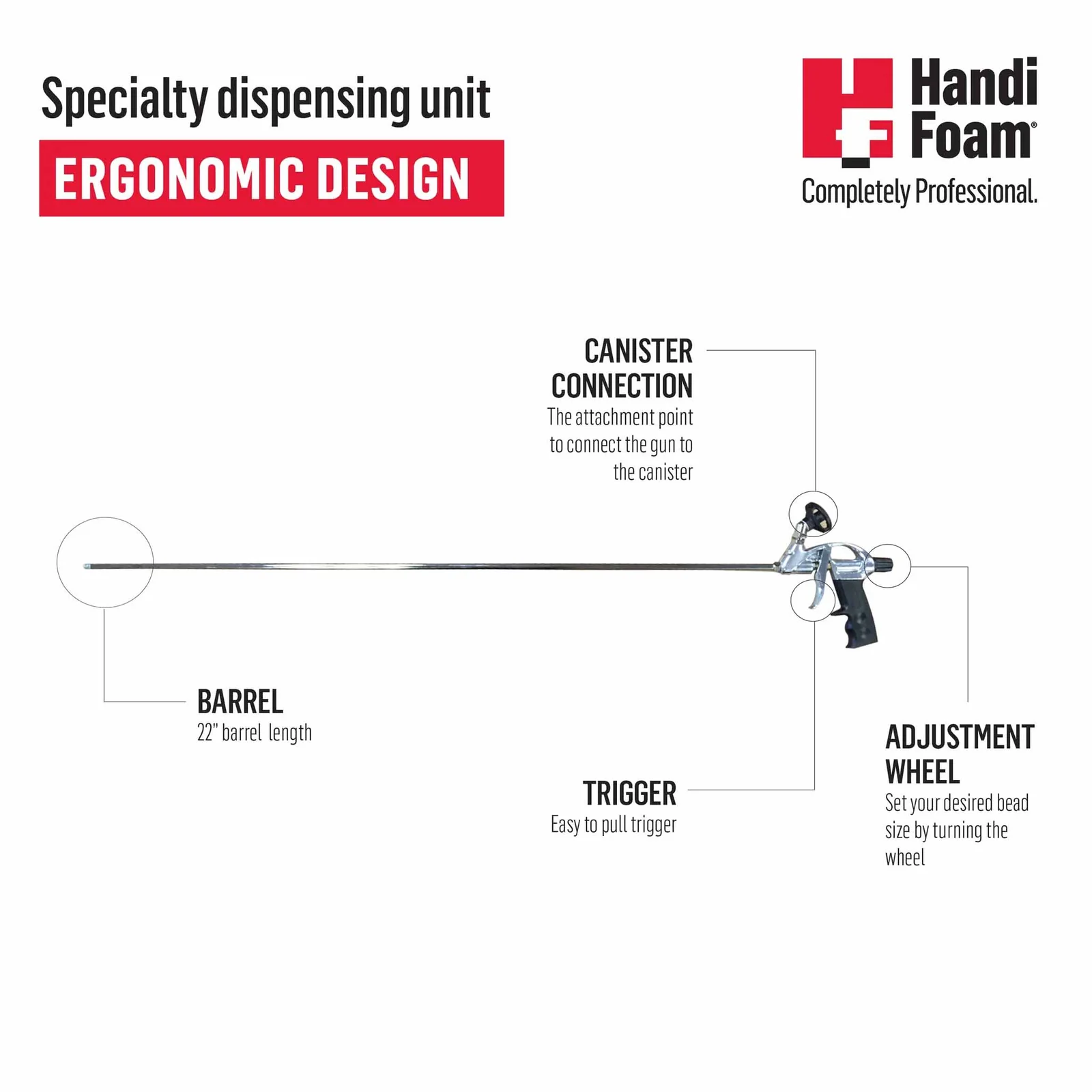 Specialty dispensing unit

ERGONOMIC DESIGN

Handi Foam®

Completely Professional.

CANISTER CONNECTION
The attachment point to connect the gun to the canister

BARREL
22" barrel length

TRIGGER
Easy to pull trigger

ADJUSTMENT WHEEL
Set your desired bead size by turning the wheel